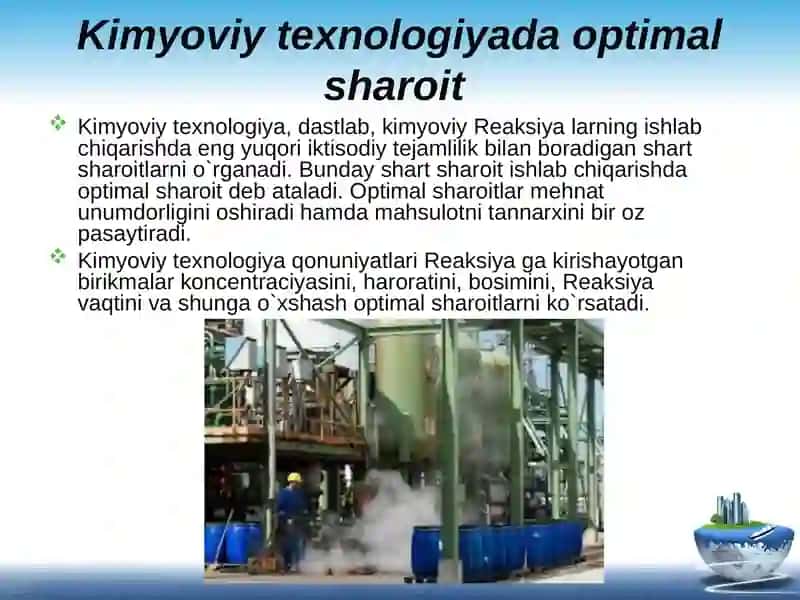 Kimyoviy texnologiyada optimal sharoit

Kimyoviy texnologiya, dastlab, kimyoviy Reaksiya larning ishlab chiqarishda eng yuqori iktisodiy tejamlilik bilan boradigan shart sharoitlarni o`rganadi. Bunday shart sharoit ishlab chiqarishda optimal sharoit deb ataladi. Optimal sharoitlar mehnat unumdorligini oshiradi hamda mahsulotni tannarxini bir oz pasaytiradi.

Kimyoviy texnologiya qonuniyatlari Reaksiya ga kirishayotgan birikmalar koncentraciyasini, haroratini, bosimini, Reaksiya vaqtini va shunga o`xshash optimal sharoitlarni ko`rsatadi.